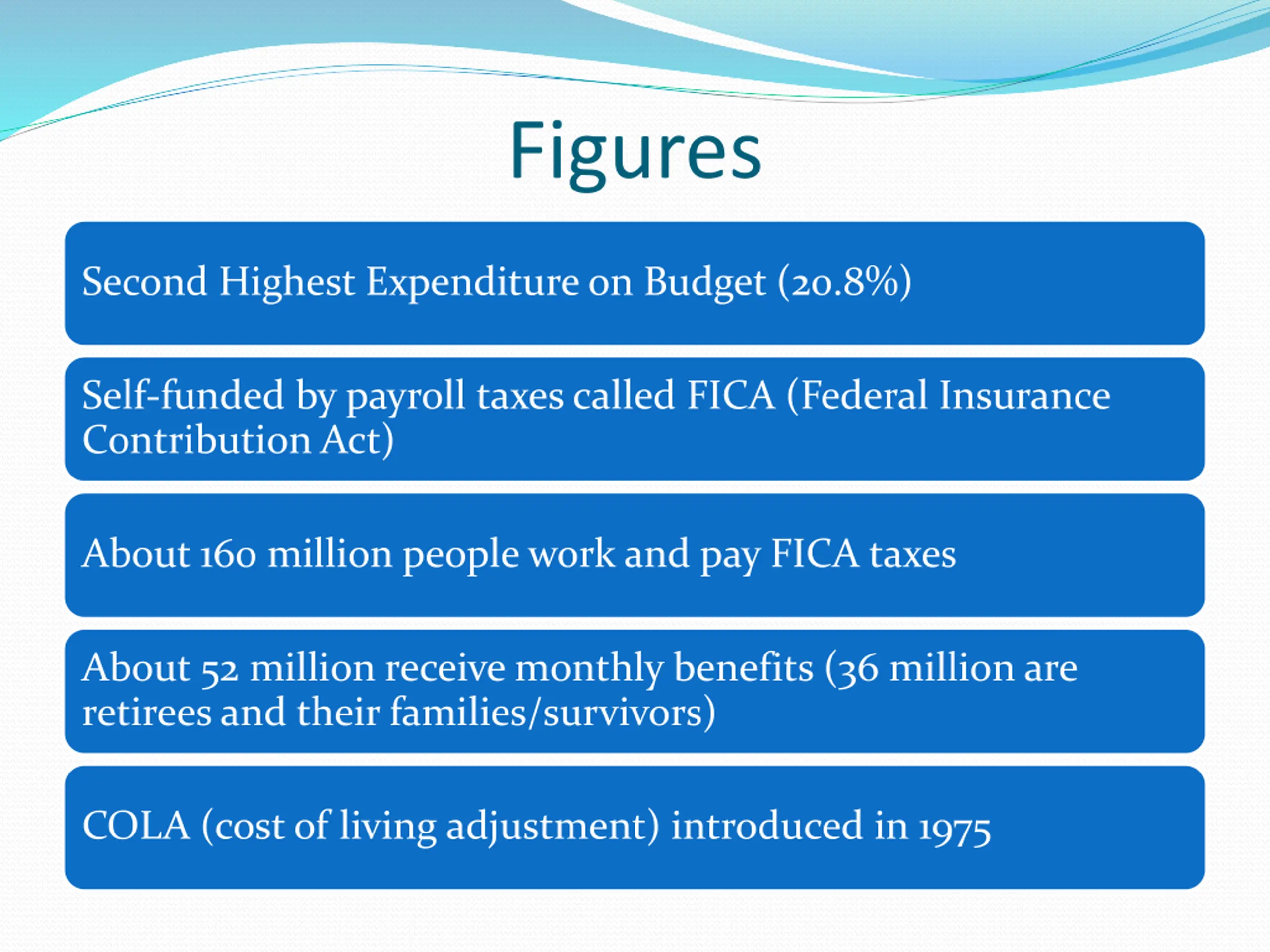 Figures

Second Highest Expenditure on Budget (20.8%)

Self-funded by payroll taxes called FICA (Federal Insurance Contribution Act)

About 160 million people work and pay FICA taxes

About 52 million receive monthly benefits (36 million are retirees and their families/survivors)

COLA (cost of living adjustment) introduced in 1975